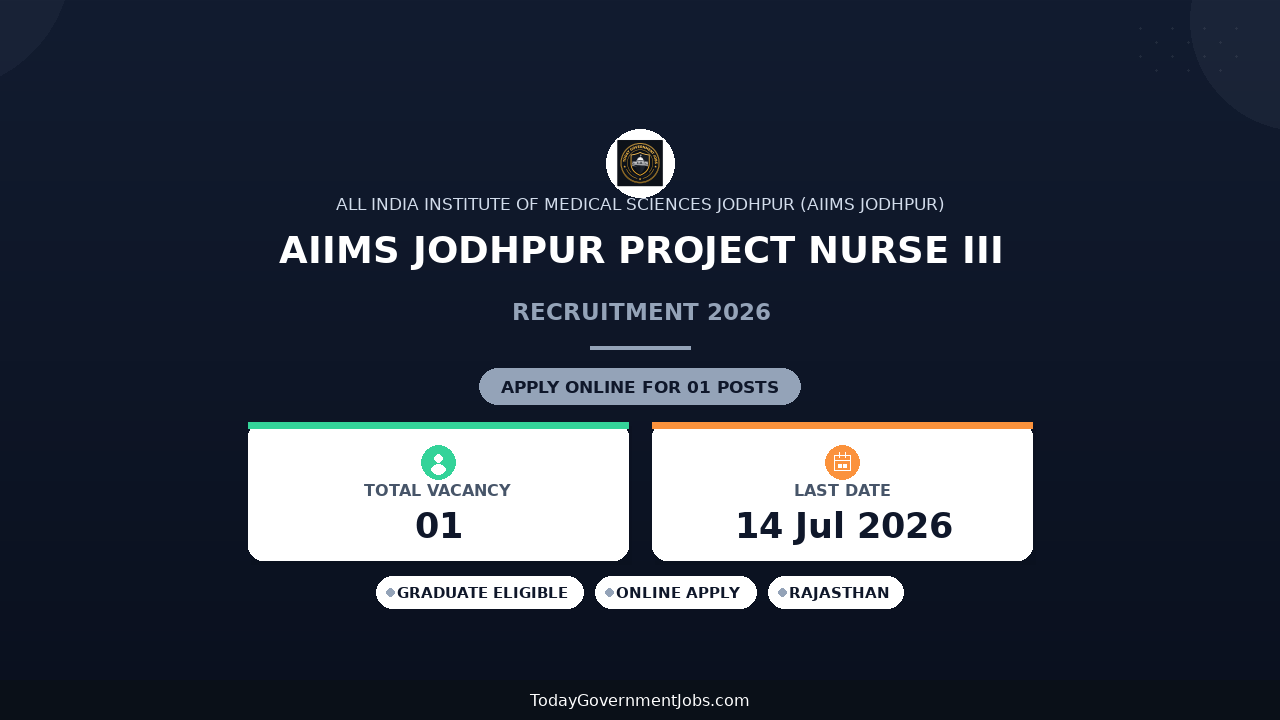 ALL INDIA INSTITUTE OF MEDICAL SCIENCES JODHPUR (AIIMS JODHPUR)

AIIMS JODHPUR PROJECT NURSE III

RECRUITMENT 2026

APPLY ONLINE FOR 01 POSTS

TOTAL VACANCY
01

LAST DATE
14 Jul 2026

GRADUATE ELIGIBLE
ONLINE APPLY
RAJASTHAN

TodayGovernmentJobs.com